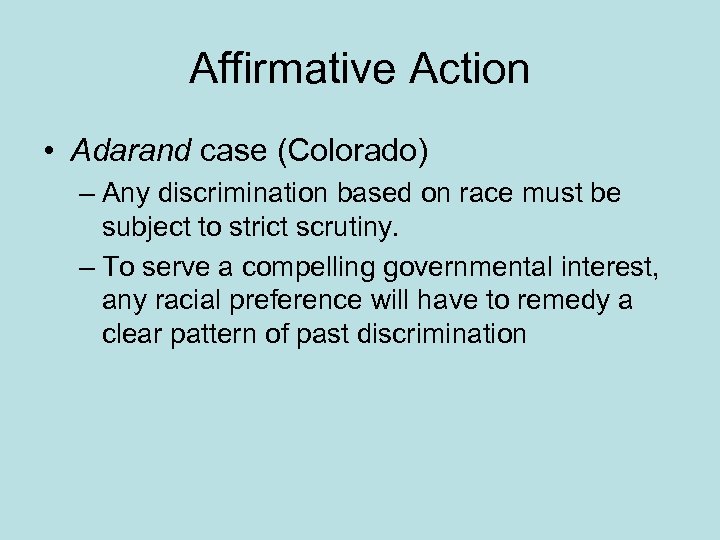 Affirmative Action

• Adarand case (Colorado)

– Any discrimination based on race must be subject to strict scrutiny.

– To serve a compelling governmental interest, any racial preference will have to remedy a clear pattern of past discrimination